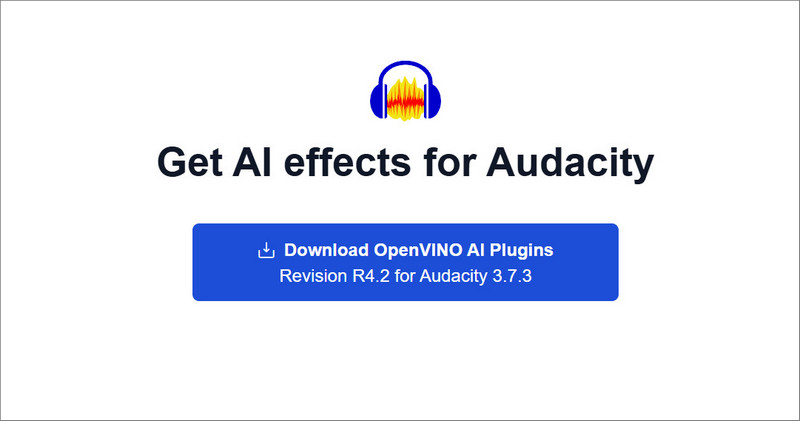 Get AI effects for Audacity

Download OpenVINO AI Plugins
Revision R4.2 for Audacity 3.7.3